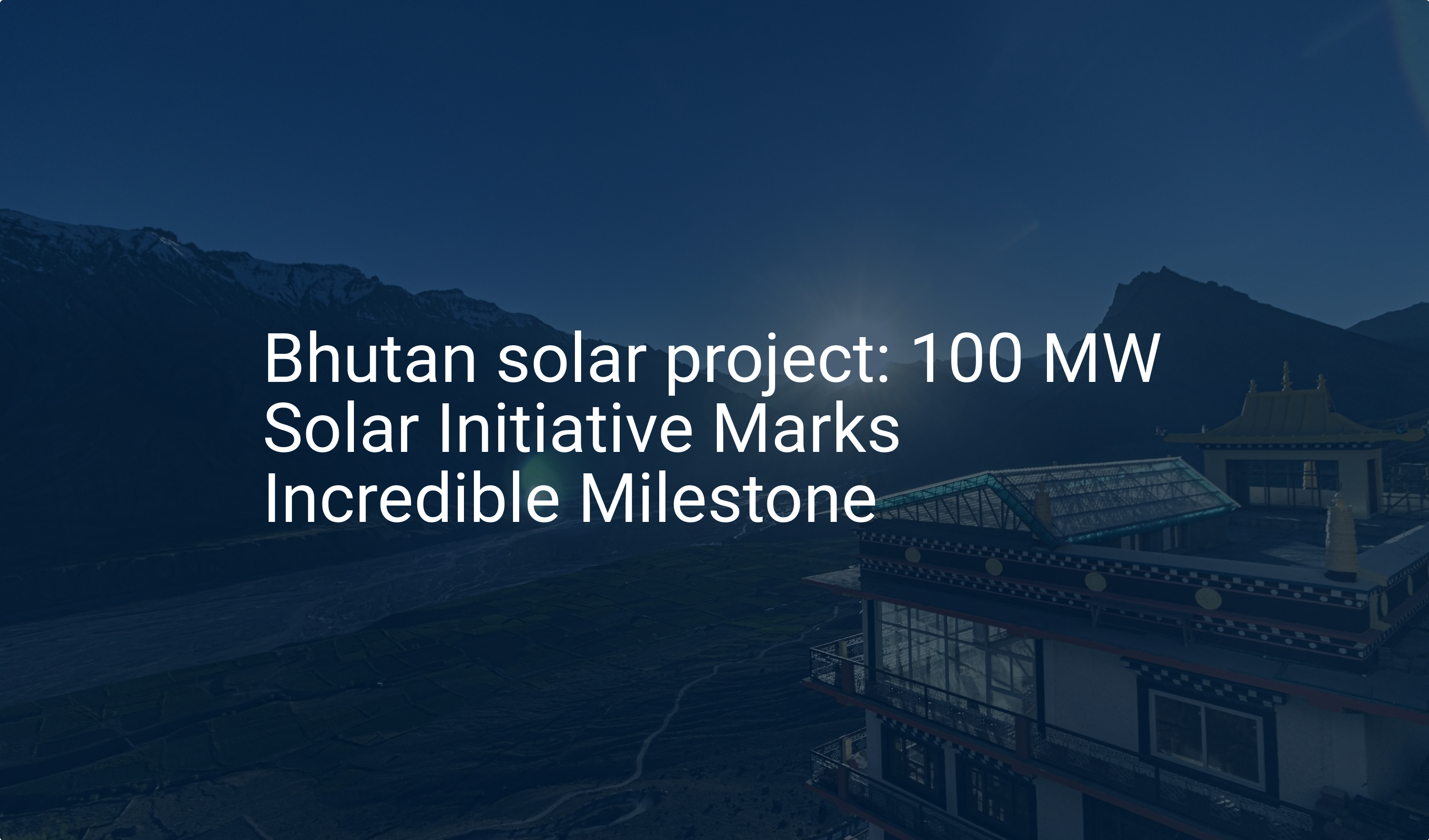 Bhutan solar project: 100 MW Solar Initiative Marks Incredible Milestone